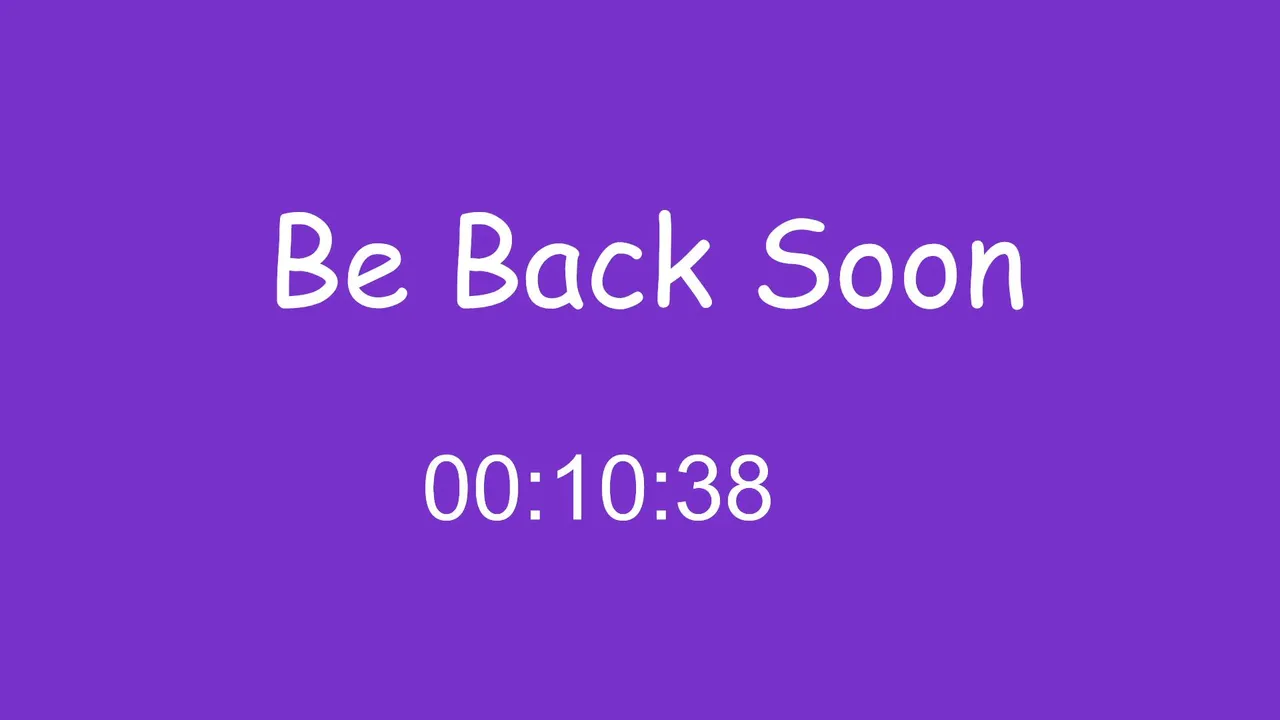 Be Back Soon

00:10:38